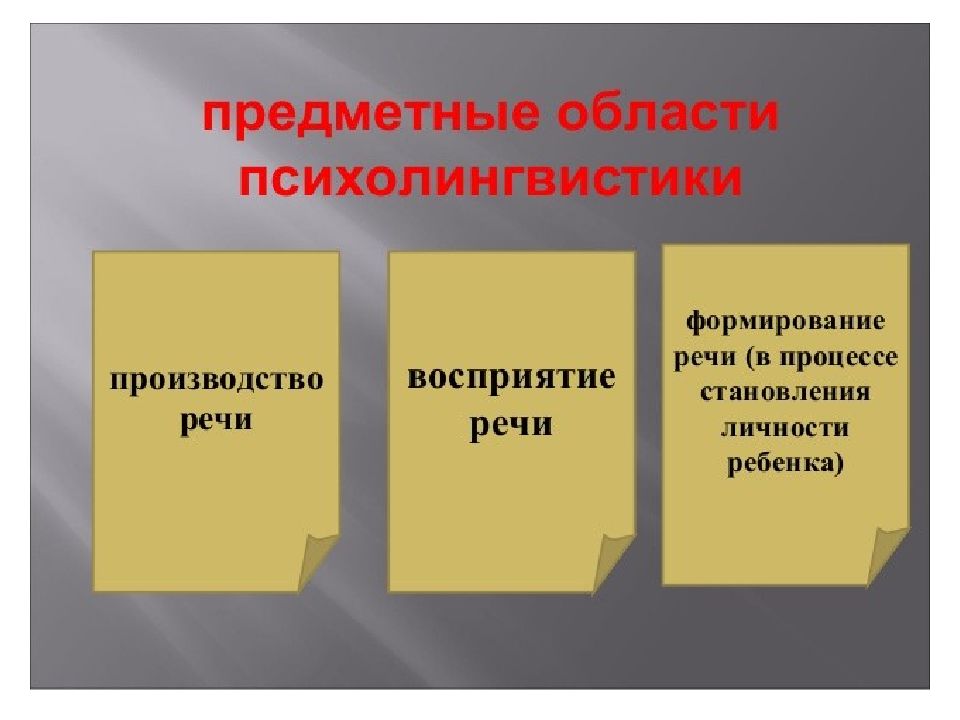 предметные области психолингвистики

производство речи

восприятие речи

формирование речи (в процессе становления личности ребенка)